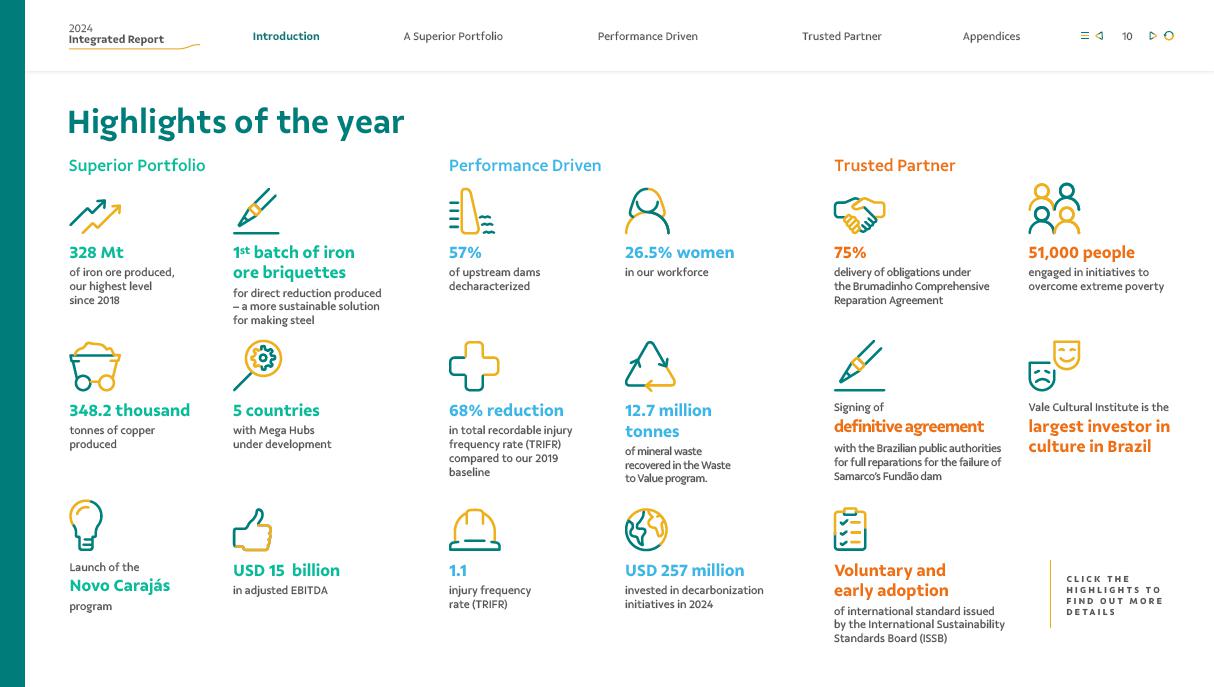 2024
Integrated Report

Introduction A Superior Portfolio Performance Driven Trusted Partner Appendices 10

Highlights of the year

Superior Portfolio

328 Mt
of iron ore produced, our highest level since 2018

1st batch of iron ore briquettes
for direct reduction produced – a more sustainable solution for making steel

348.2 thousand
tonnes of copper produced

5 countries
with Mega Hubs under development

Launch of the
Novo Carajás
program

USD 15 billion
in adjusted EBITDA

Performance Driven

57%
of upstream dams decharacterized

26.5% women
in our workforce

68% reduction
in total recordable injury frequency rate (TRIFR) compared to our 2019 baseline

12.7 million tonnes
of mineral waste recovered in the Waste to Value program.

1.1
injury frequency rate (TRIFR)

USD 257 million
invested in decarbonization initiatives in 2024

Trusted Partner

75%
delivery of obligations under the Brumadinho Comprehensive Reparation Agreement

51,000 people
engaged in initiatives to overcome extreme poverty

Signing of
definitive agreement
with the Brazilian public authorities for full reparations for the failure of Samarco's Fundão dam

Vale Cultural Institute is the
largest investor in culture in Brazil

Voluntary and early adoption
of international standard issued by the International Sustainability Standards Board (ISSB)

CLICK THE HIGHLIGHTS TO FIND OUT MORE DETAILS